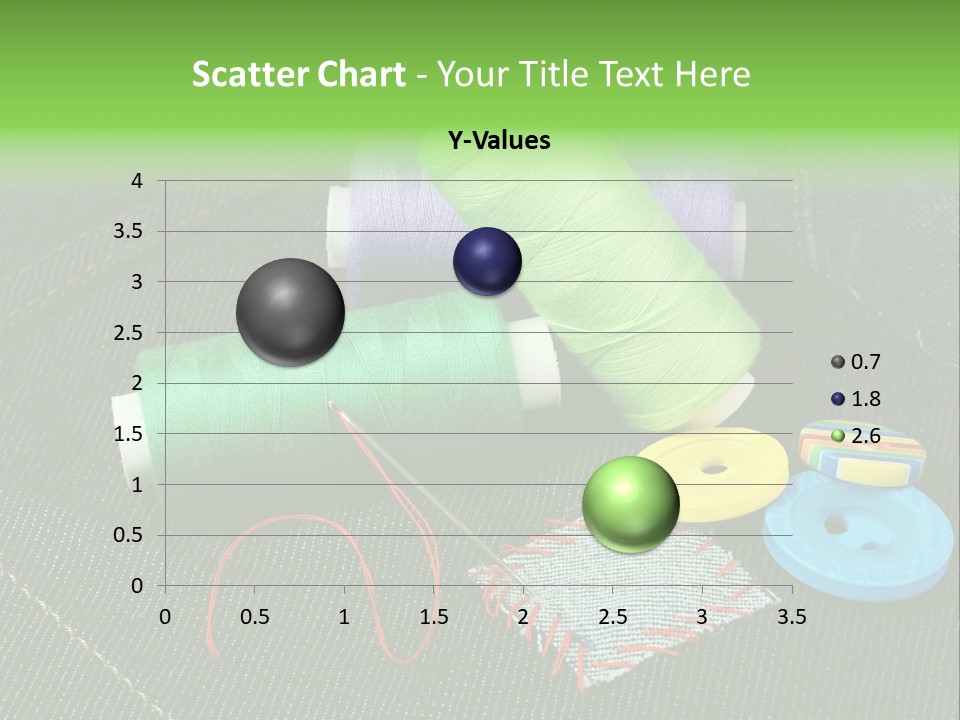 Scatter Chart - Your Title Text Here

Y-Values

4
3.5
3
2.5
2
1.5
1
0.5
0

0 0.5 1 1.5 2 2.5 3 3.5

0.7
1.8
2.6